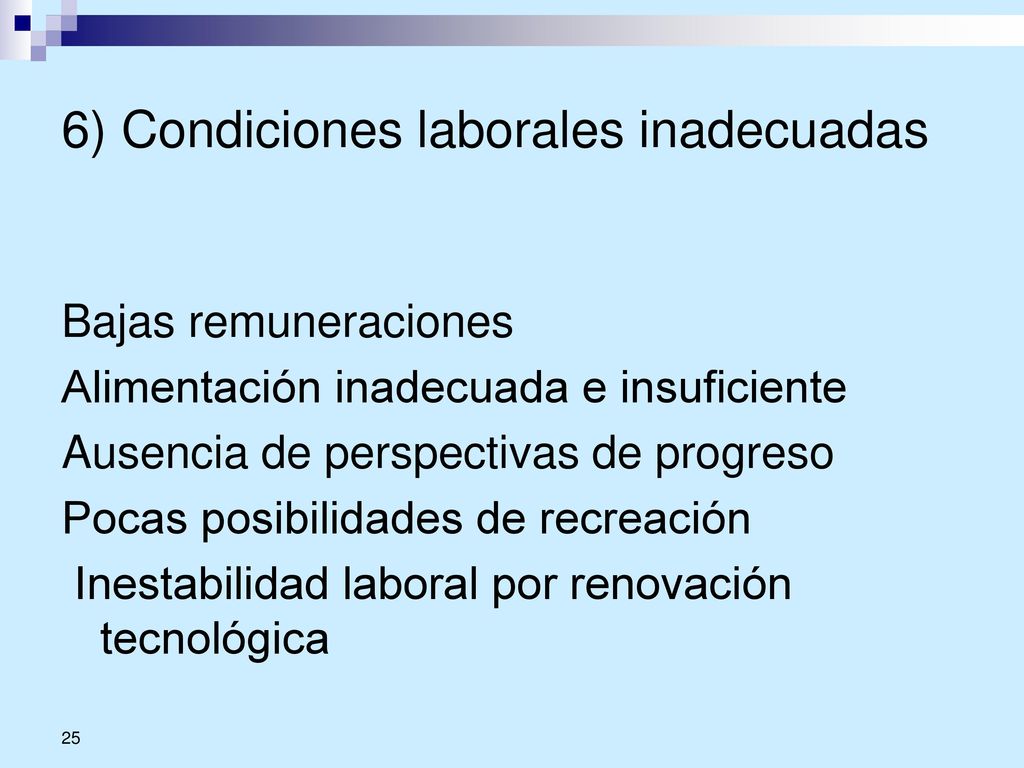 6) Condiciones laborales inadecuadas

Bajas remuneraciones
Alimentación inadecuada e insuficiente
Ausencia de perspectivas de progreso
Pocas posibilidades de recreación
Inestabilidad laboral por renovación tecnológica

25